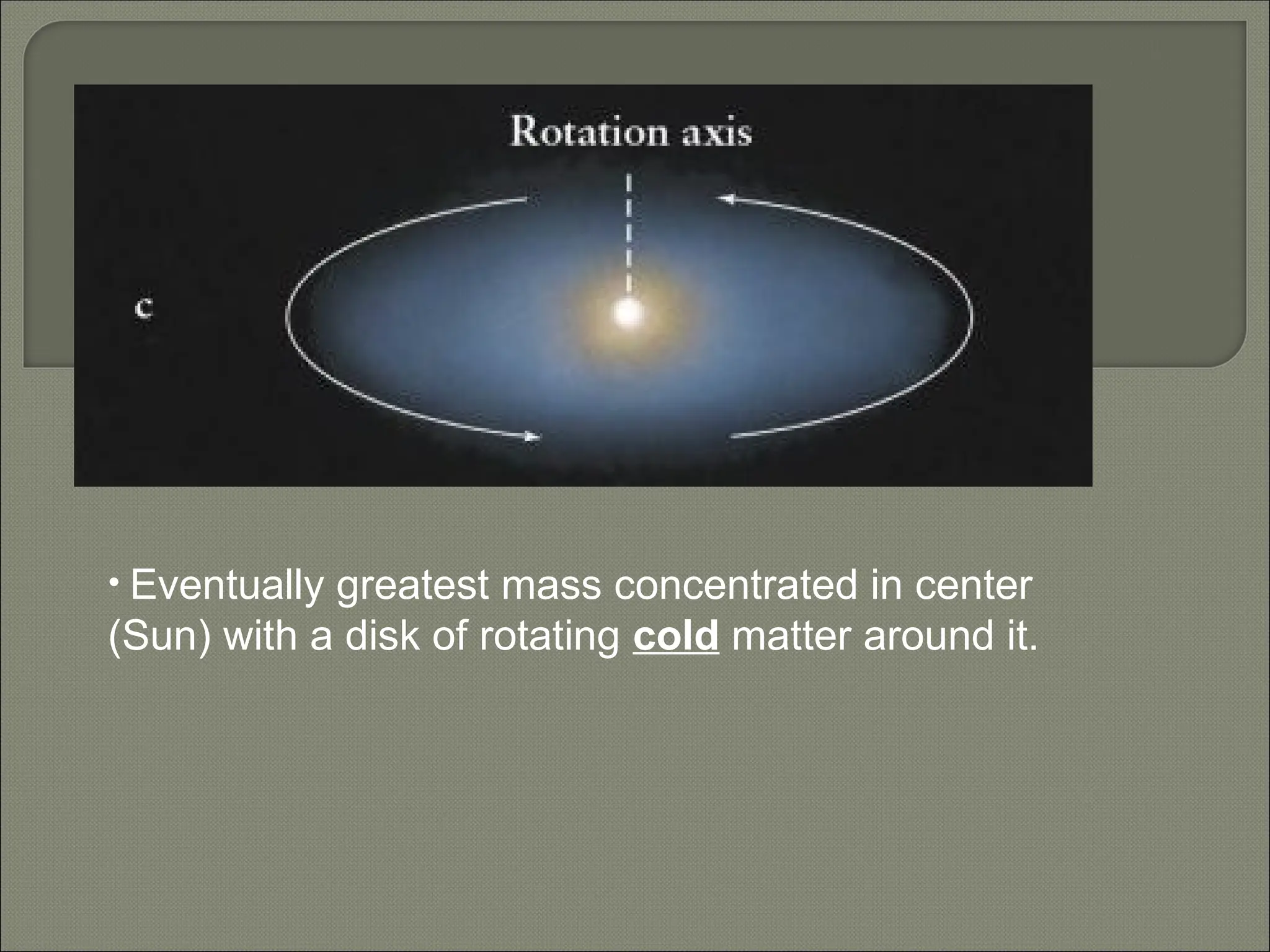 Rotation axis

c

• Eventually greatest mass concentrated in center (Sun) with a disk of rotating cold matter around it.